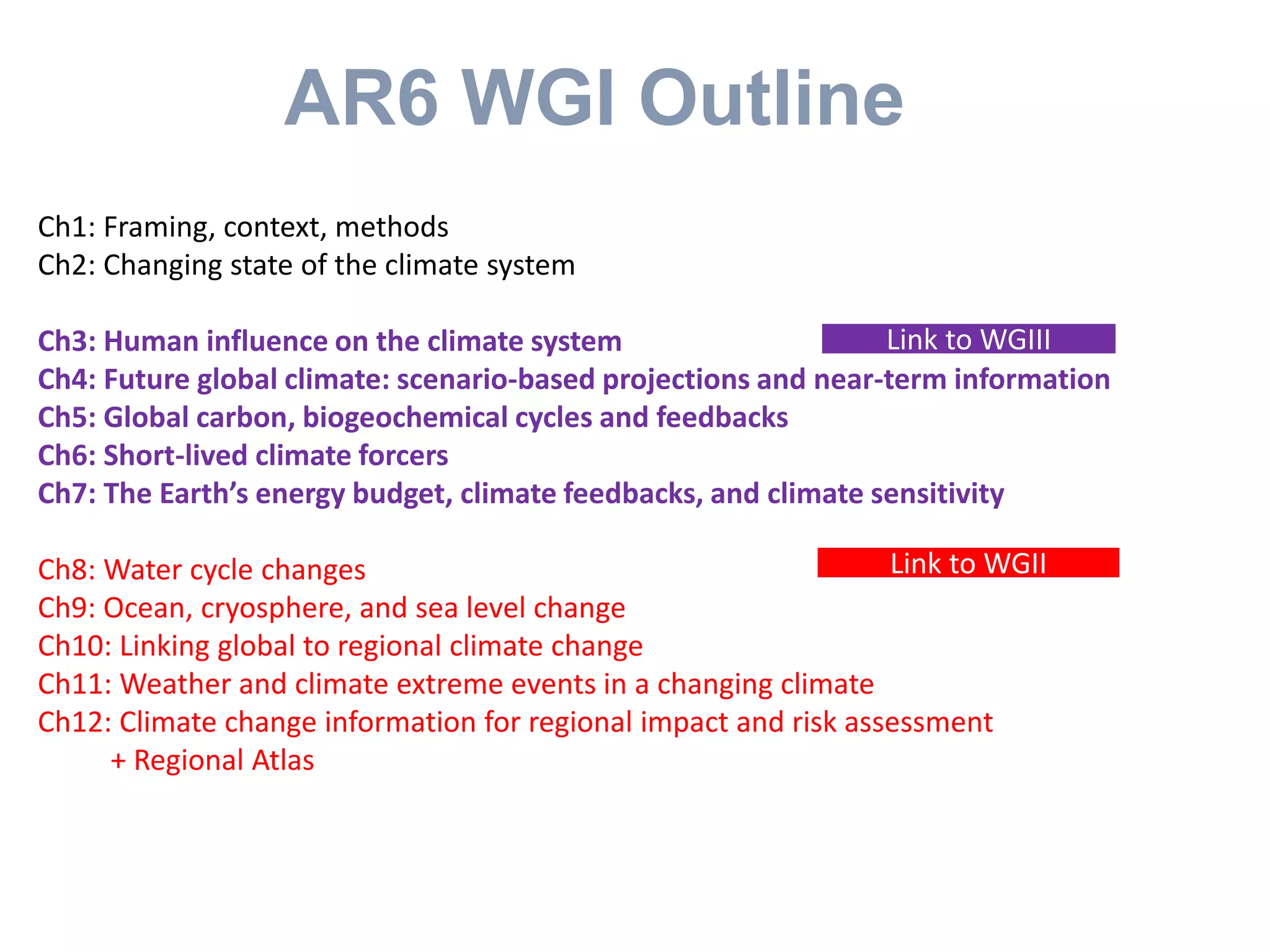 AR6 WGI Outline

Ch1: Framing, context, methods
Ch2: Changing state of the climate system

Ch3: Human influence on the climate system

Link to WGIII

Ch4: Future global climate: scenario-based projections and near-term information
Ch5: Global carbon, biogeochemical cycles and feedbacks
Ch6: Short-lived climate forcers
Ch7: The Earth's energy budget, climate feedbacks, and climate sensitivity

Ch8: Water cycle changes

Link to WGII

Ch9: Ocean, cryosphere, and sea level change
Ch10: Linking global to regional climate change
Ch11: Weather and climate extreme events in a changing climate
Ch12: Climate change information for regional impact and risk assessment
+ Regional Atlas